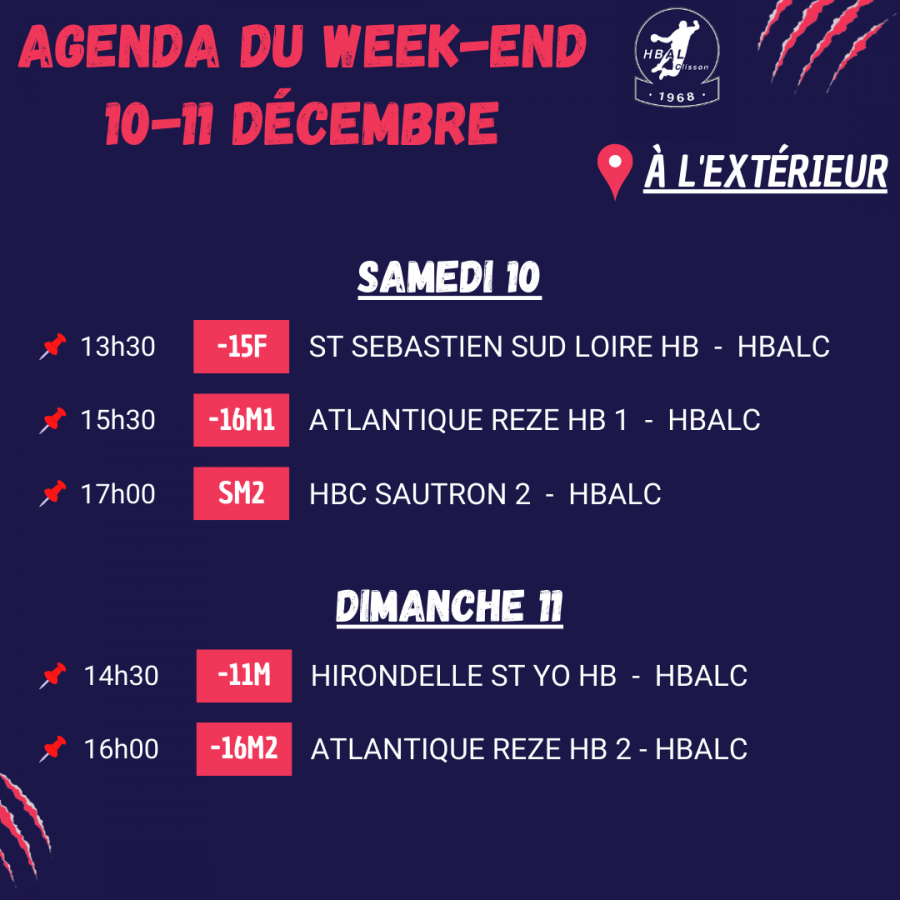 AGENDA DU WEEK-END
10-11 DÉCEMBRE

HBAL Clisson
· 1968 ·

À L'EXTÉRIEUR

SAMEDI 10

13h30 -15F ST SEBASTIEN SUD LOIRE HB - HBALC

15h30 -16M1 ATLANTIQUE REZE HB 1 - HBALC

17h00 SM2 HBC SAUTRON 2 - HBALC

DIMANCHE 11

14h30 -11M HIRONDELLE ST YO HB - HBALC

16h00 -16M2 ATLANTIQUE REZE HB 2 - HBALC